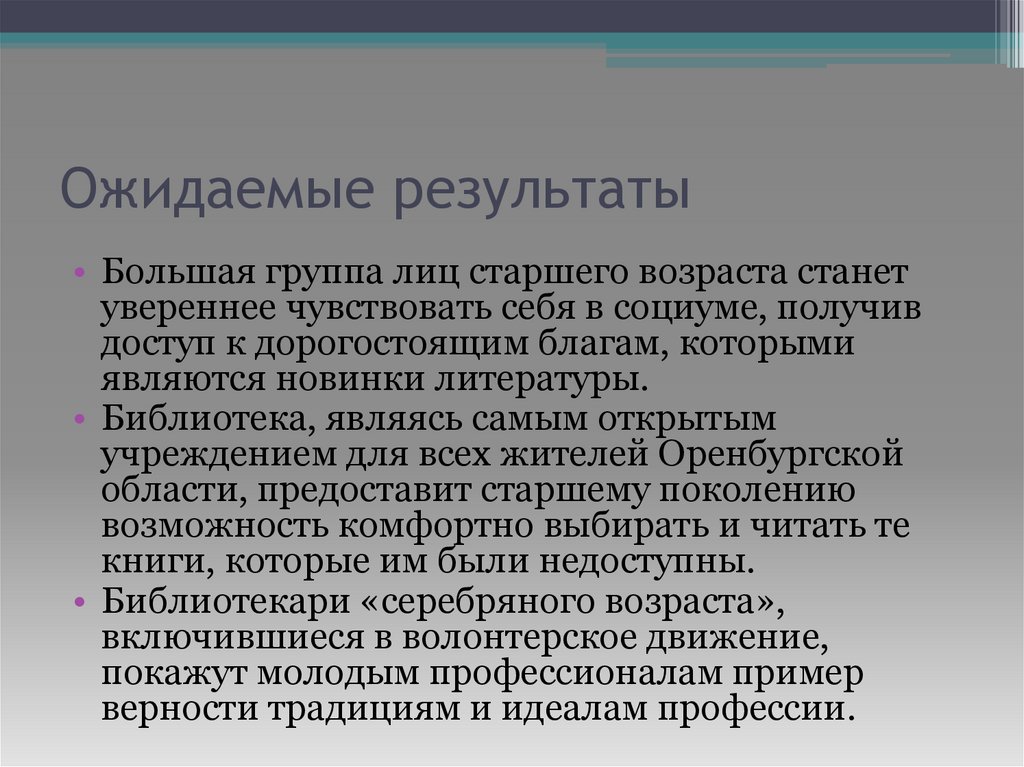 Ожидаемые результаты

• Большая группа лиц старшего возраста станет увереннее чувствовать себя в социуме, получив доступ к дорогостоящим благам, которыми являются новинки литературы.
• Библиотека, являясь самым открытым учреждением для всех жителей Оренбургской области, предоставит старшему поколению возможность комфортно выбирать и читать те книги, которые им были недоступны.
• Библиотекари «серебряного возраста», включившиеся в волонтерское движение, покажут молодым профессионалам пример верности традициям и идеалам профессии.